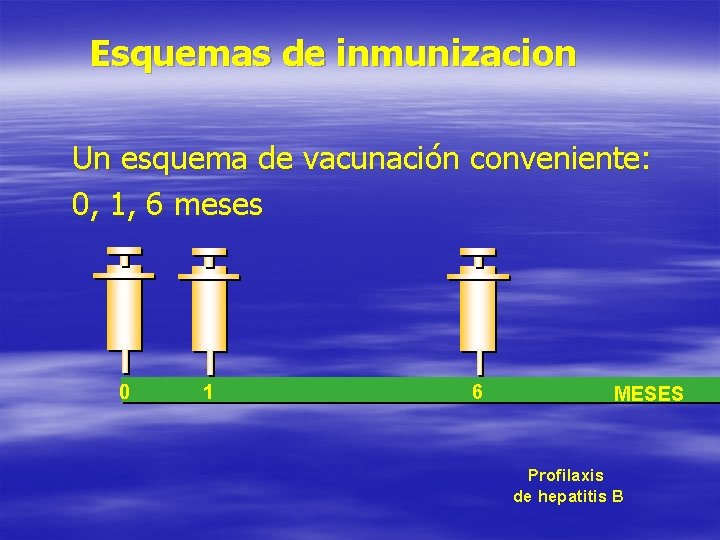 Esquemas de inmunizacion

Un esquema de vacunación conveniente:
0, 1, 6 meses

0 1 6 MESES

Profilaxis
de hepatitis B